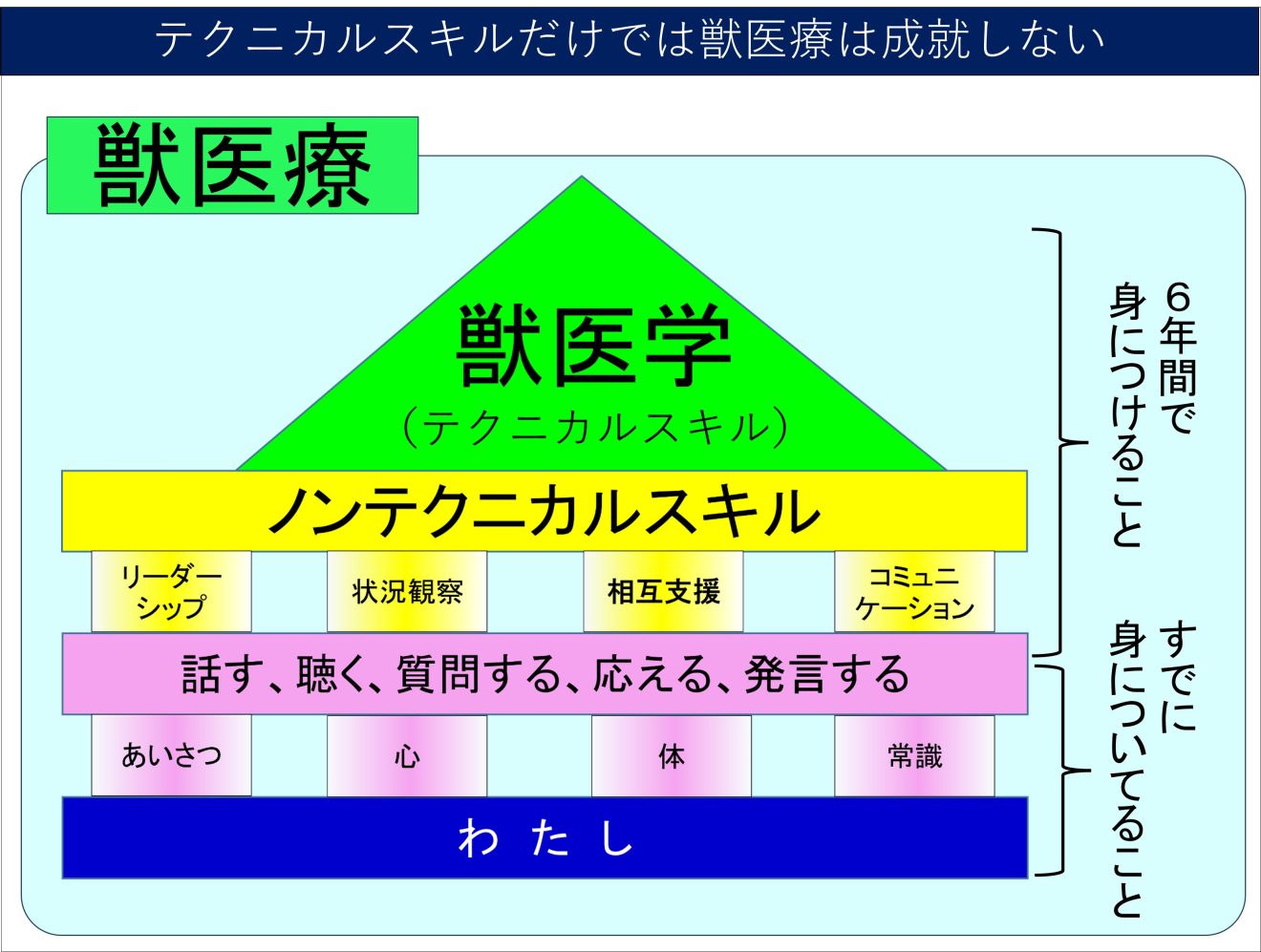 テクニカルスキルだけでは獣医療は成就しない

獣医療

獣医学
（テクニカルスキル）

ノンテクニカルスキル

リーダーシップ

状況観察

相互支援

コミュニケーション

話す、聴く、質問する、応える、発言する

あいさつ

心

体

常識

わたし

6年間で身につけること

すでに身についてること